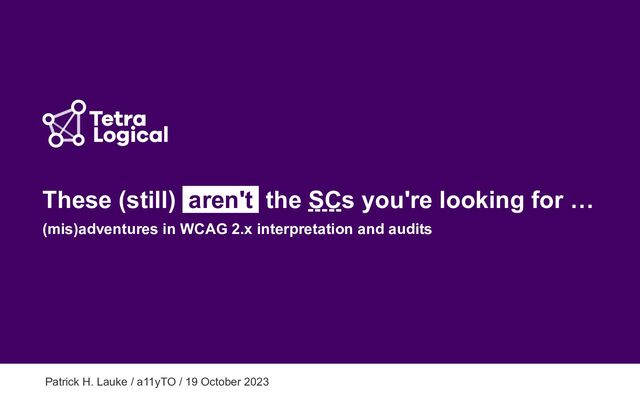 Tetra Logical

These (still) aren't the SCs you're looking for …

(mis)adventures in WCAG 2.x interpretation and audits

Patrick H. Lauke / a11yTO / 19 October 2023